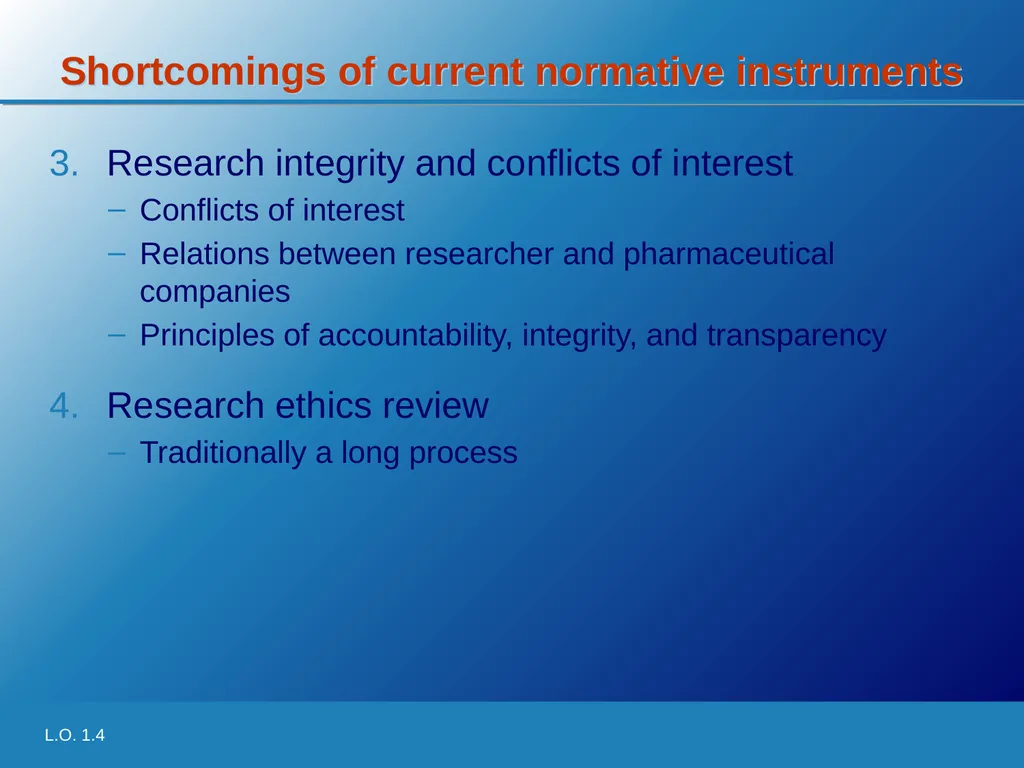 Shortcomings of current normative instruments

3. Research integrity and conflicts of interest
– Conflicts of interest
– Relations between researcher and pharmaceutical companies
– Principles of accountability, integrity, and transparency

4. Research ethics review
– Traditionally a long process

L.O. 1.4